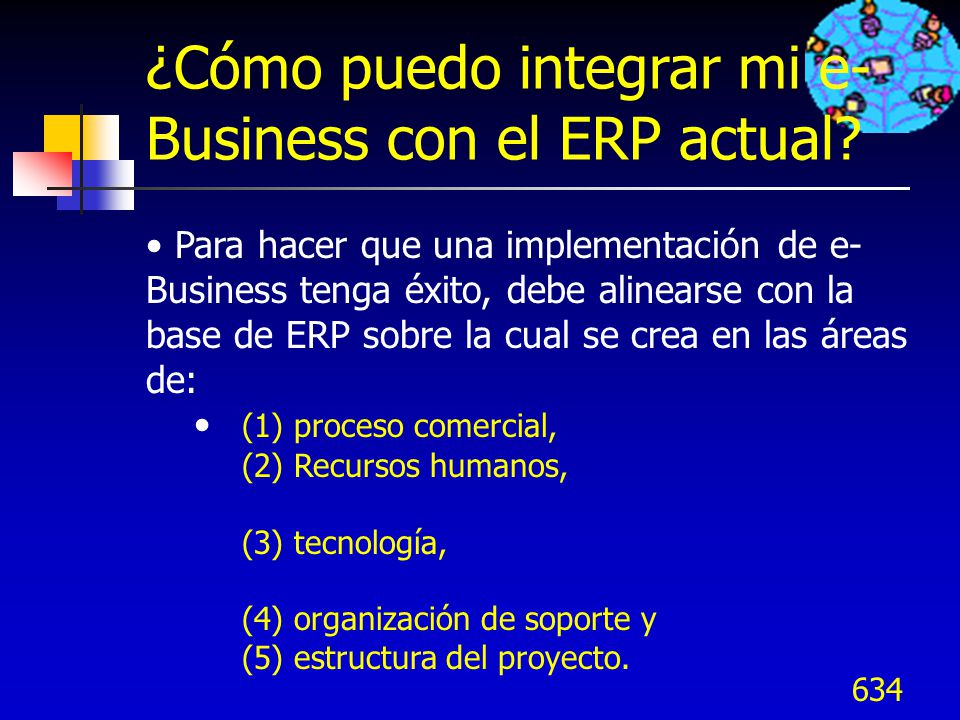 ¿Cómo puedo integrar mi e-Business con el ERP actual?

• Para hacer que una implementación de e-Business tenga éxito, debe alinearse con la base de ERP sobre la cual se crea en las áreas de:

• (1) proceso comercial,
(2) Recursos humanos,

(3) tecnología,

(4) organización de soporte y
(5) estructura del proyecto.

634